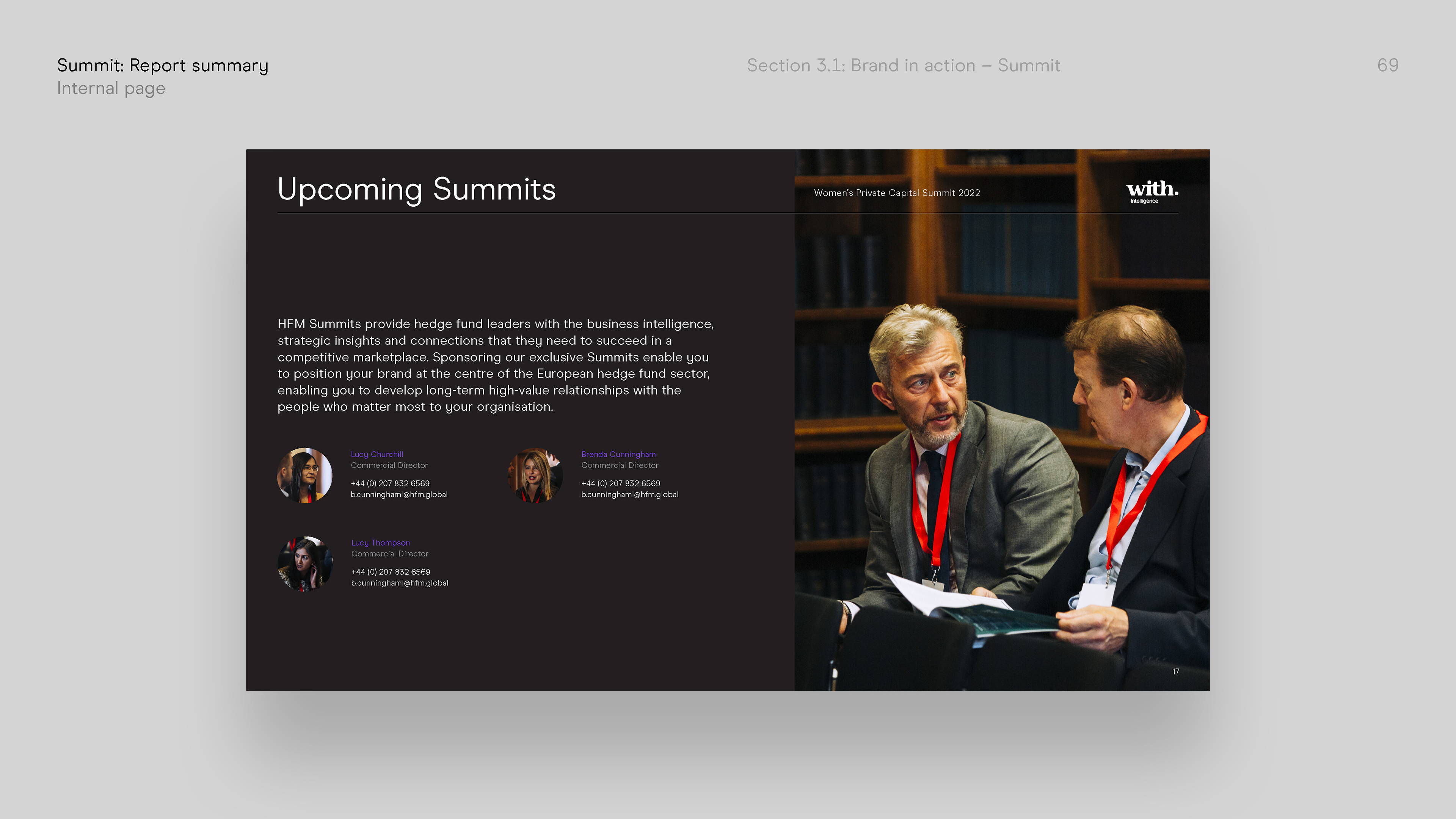 Summit: Report summary
Internal page

Section 3.1: Brand in action – Summit

69

Upcoming Summits

Women's Private Capital Summit 2022

with.
Intelligence

HFM Summits provide hedge fund leaders with the business intelligence, strategic insights and connections that they need to succeed in a competitive marketplace. Sponsoring our exclusive Summits enable you to position your brand at the centre of the European hedge fund sector, enabling you to develop long-term high-value relationships with the people who matter most to your organisation.

Lucy Churchill
Commercial Director
+44 (0) 207 832 6569
b.cunninghaml@hfm.global

Brenda Cunningham
Commercial Director
+44 (0) 207 832 6569
b.cunninghaml@hfm.global

Lucy Thompson
Commercial Director
+44 (0) 207 832 6569
b.cunninghaml@hfm.global

17